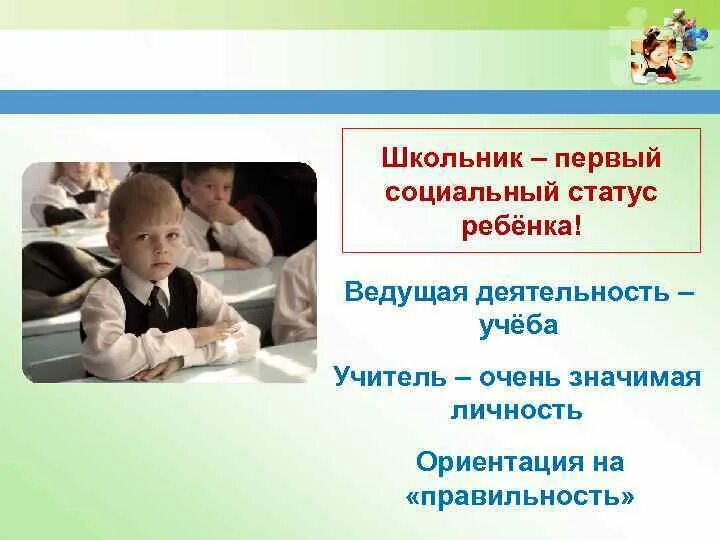 Школьник – первый социальный статус ребёнка!

Ведущая деятельность – учёба

Учитель – очень значимая личность

Ориентация на «правильность»